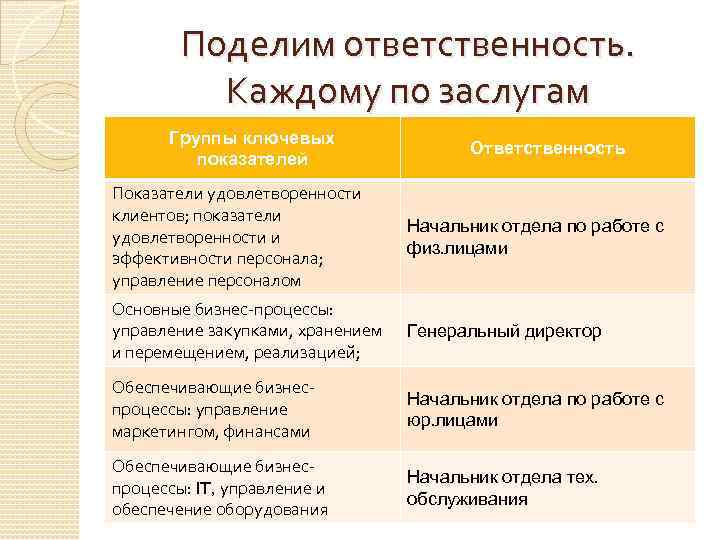 Поделим ответственность. Каждому по заслугам

| Группы ключевых показателей | Ответственность |
|---|---|
| Показатели удовлетворенности клиентов; показатели удовлетворенности и эффективности персонала; управление персоналом | Начальник отдела по работе с физ.лицами |
| Основные бизнес-процессы: управление закупками, хранением и перемещением, реализацией; | Генеральный директор |
| Обеспечивающие бизнес-процессы: управление маркетингом, финансами | Начальник отдела по работе с юр.лицами |
| Обеспечивающие бизнес-процессы: IT, управление и обеспечение оборудования | Начальник отдела тех. обслуживания |